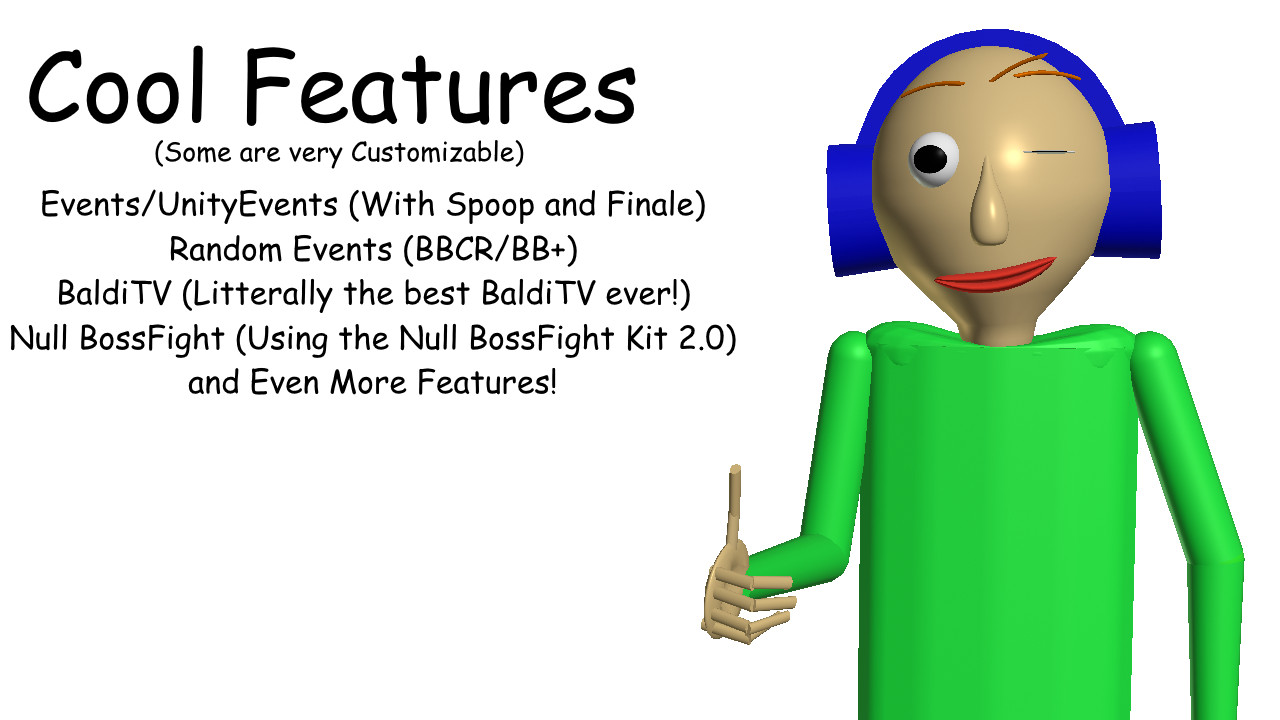 Cool Features
(Some are very Customizable)

Events/UnityEvents (With Spoop and Finale)
Random Events (BBCR/BB+)
BaldiTV (Litterally the best BaldiTV ever!)
Null BossFight (Using the Null BossFight Kit 2.0)
and Even More Features!